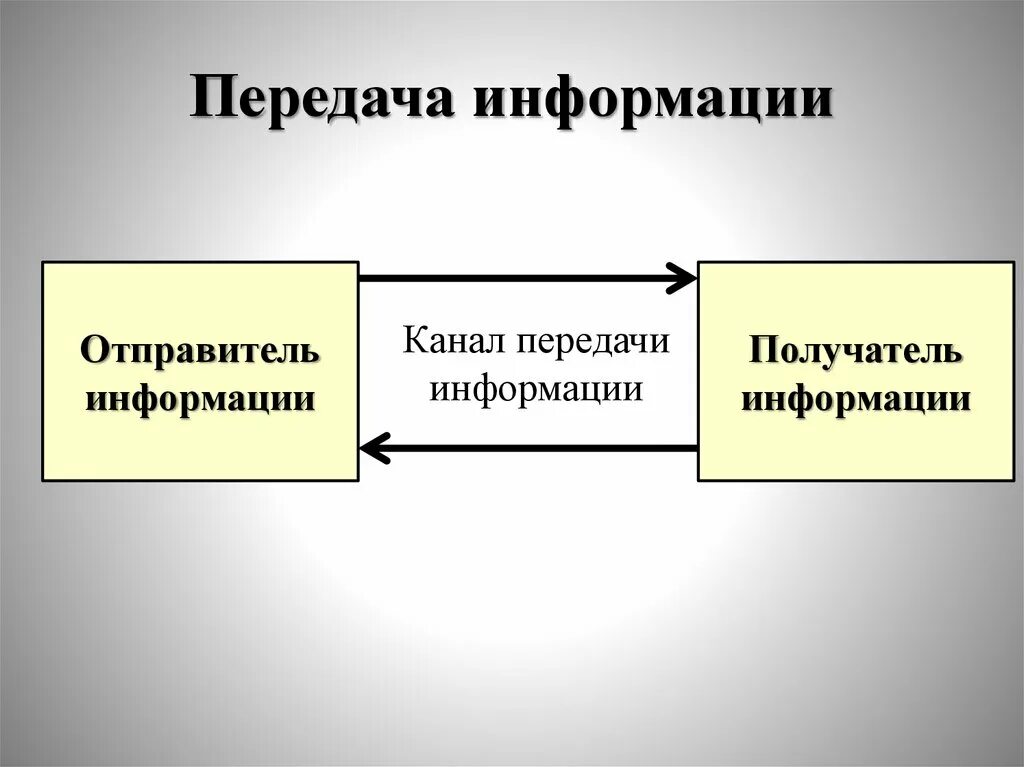 Передача информации

Отправитель информации

Канал передачи информации

Получатель информации